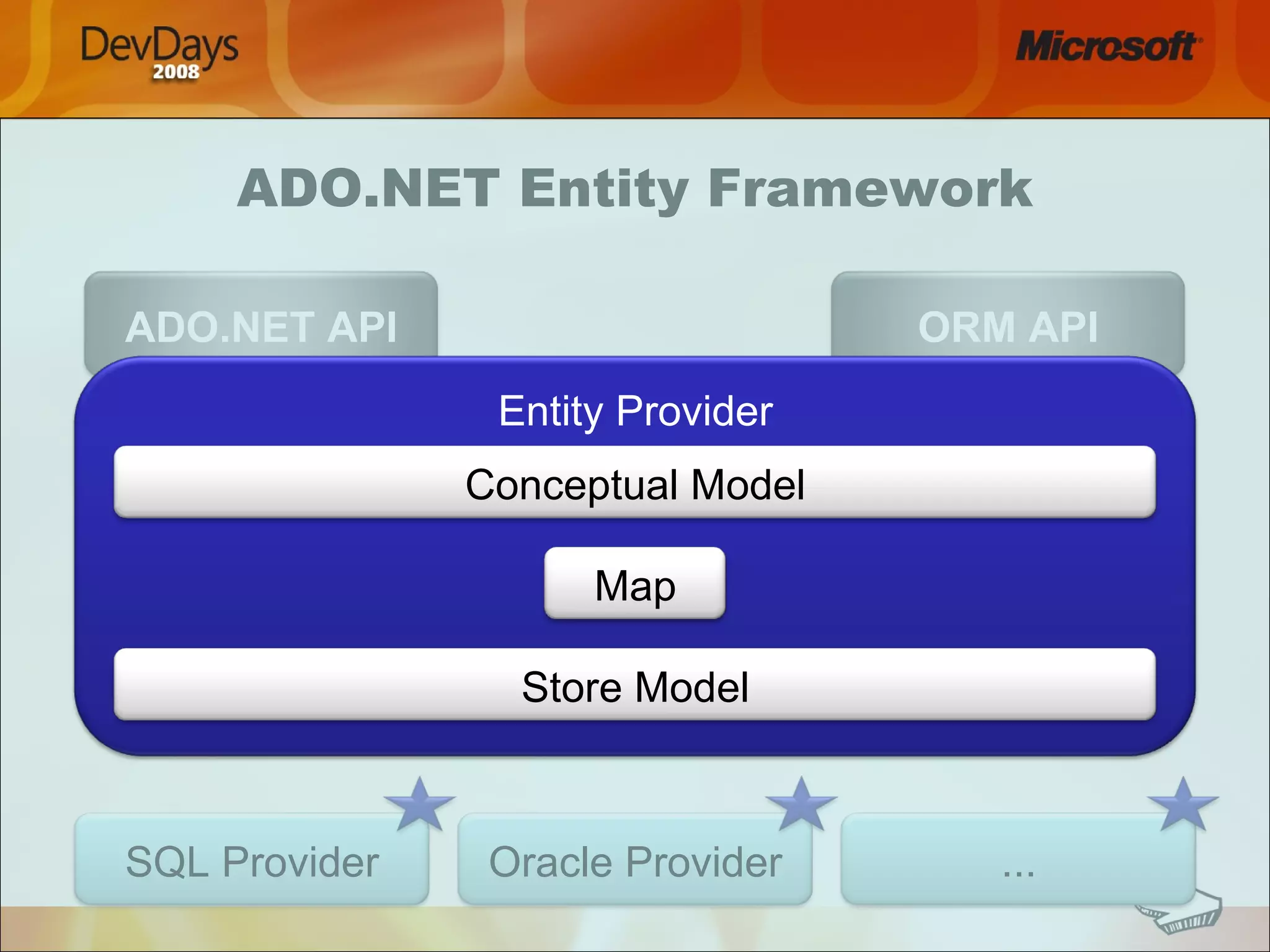 DevDays 2008

Microsoft

ADO.NET Entity Framework

ADO.NET API

ORM API

Entity Provider

Conceptual Model

Map

Store Model

SQL Provider

Oracle Provider

...